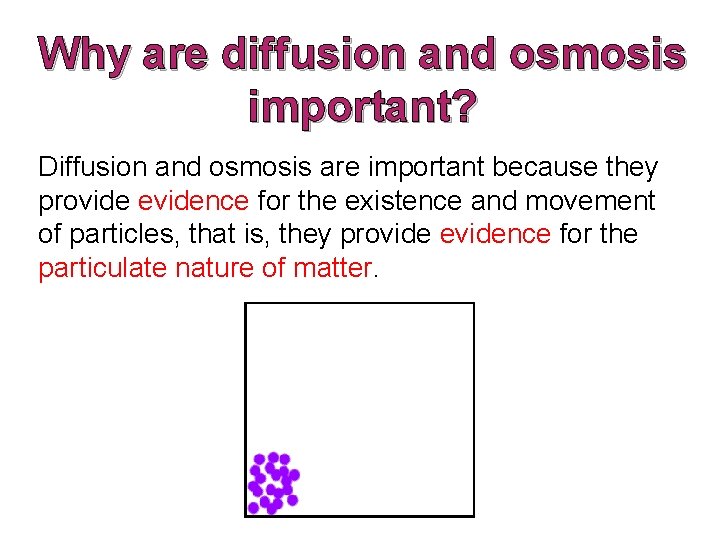 Why are diffusion and osmosis important?

Diffusion and osmosis are important because they provide evidence for the existence and movement of particles, that is, they provide evidence for the particulate nature of matter.